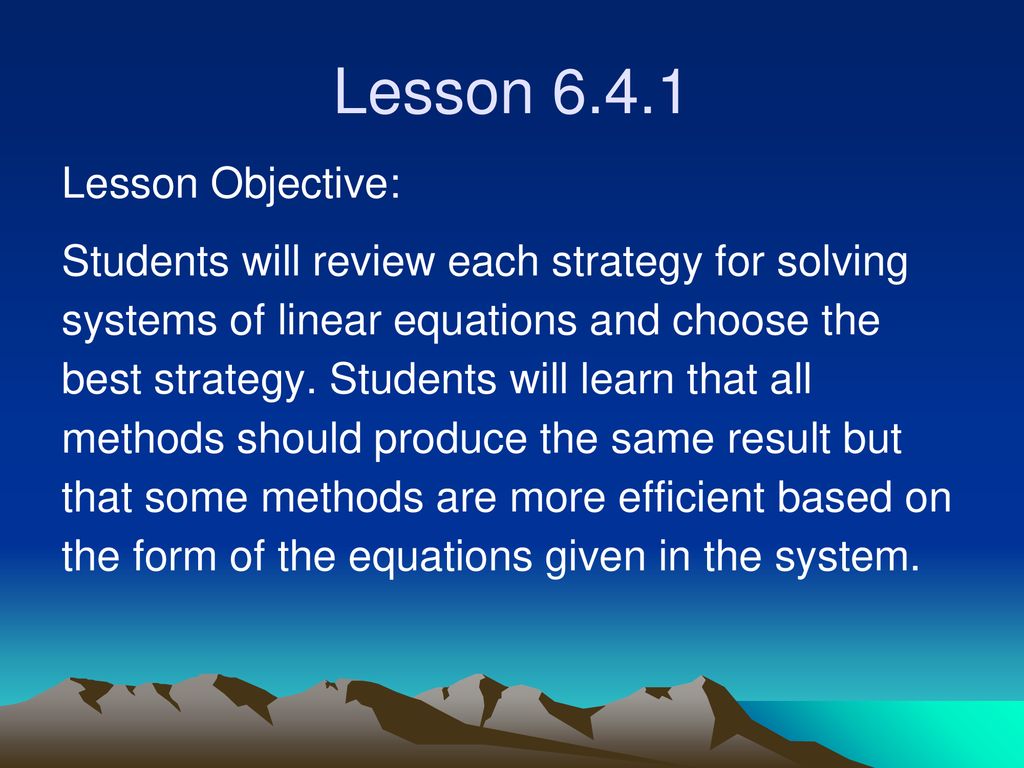 Lesson 6.4.1

Lesson Objective:

Students will review each strategy for solving systems of linear equations and choose the best strategy. Students will learn that all methods should produce the same result but that some methods are more efficient based on the form of the equations given in the system.